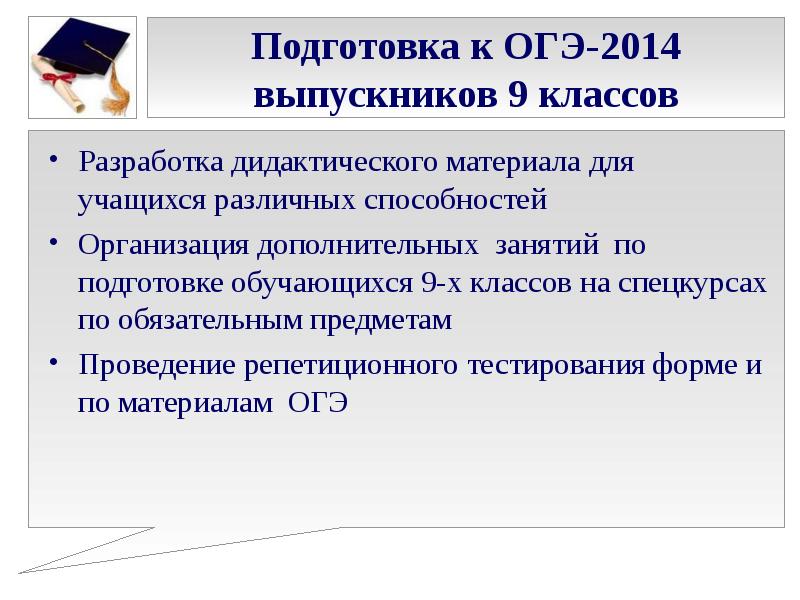 Подготовка к ОГЭ-2014 выпускников 9 классов

• Разработка дидактического материала для учащихся различных способностей

• Организация дополнительных занятий по подготовке обучающихся 9-х классов на спецкурсах по обязательным предметам

• Проведение репетиционного тестирования форме и по материалам ОГЭ